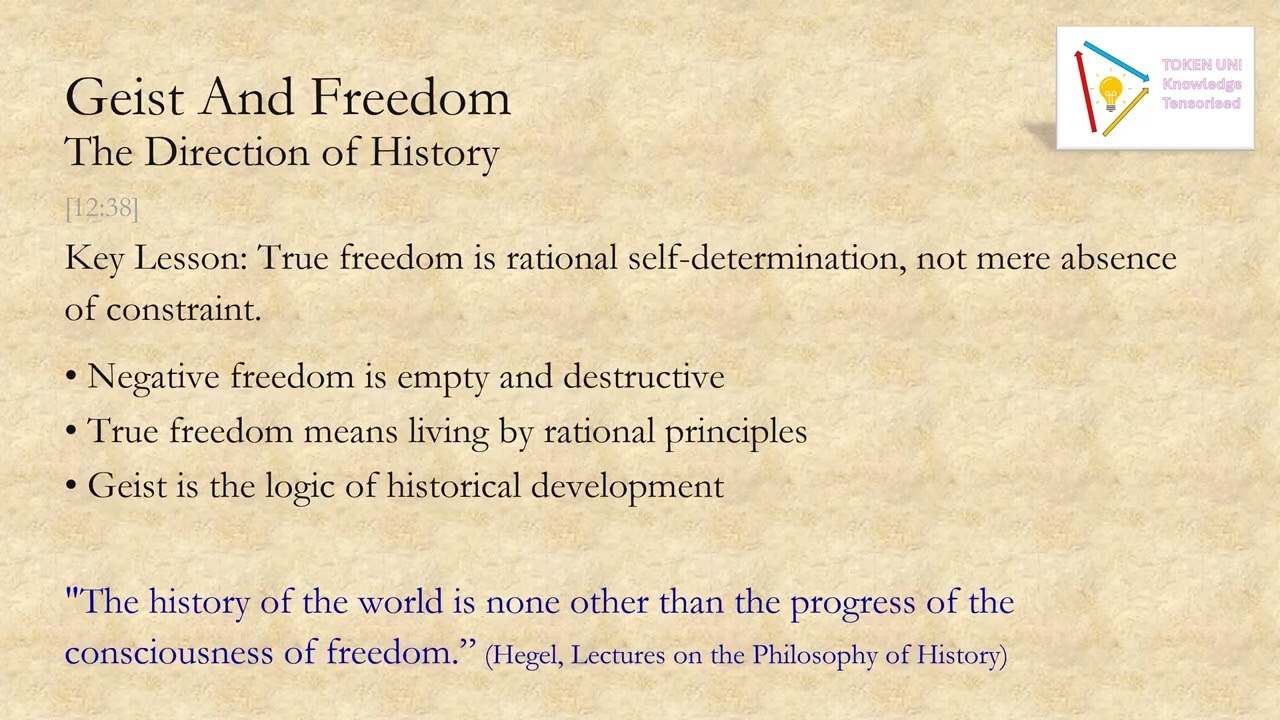 TOKEN UNI
Knowledge
Tensorised

Geist And Freedom
The Direction of History

[12:38]

Key Lesson: True freedom is rational self-determination, not mere absence of constraint.

• Negative freedom is empty and destructive
• True freedom means living by rational principles
• Geist is the logic of historical development

"The history of the world is none other than the progress of the consciousness of freedom.” (Hegel, Lectures on the Philosophy of History)